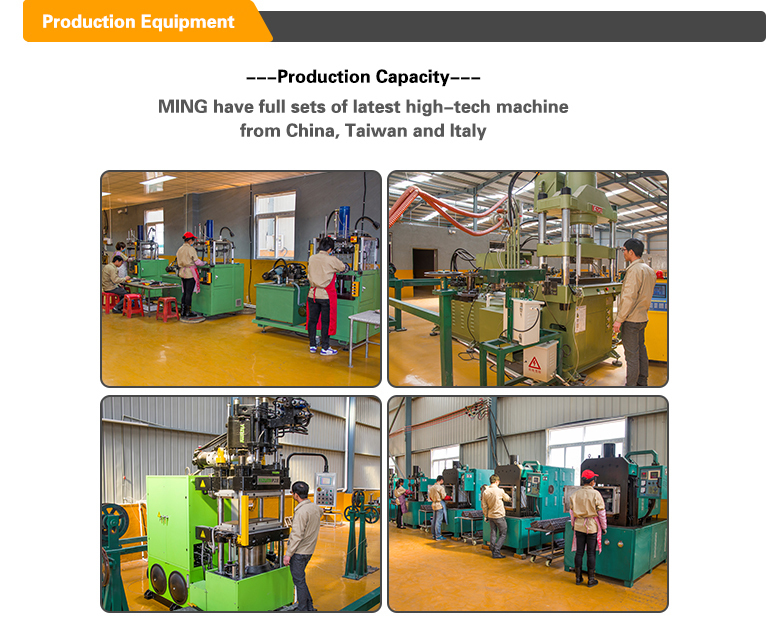 Production Equipment

---Production Capacity---

MING have full sets of latest high-tech machine from China, Taiwan and Italy